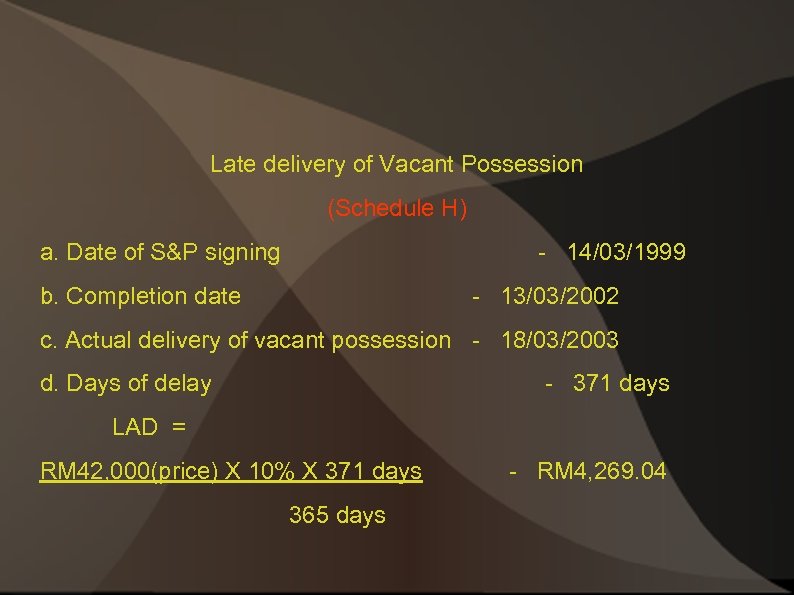 Late delivery of Vacant Possession

(Schedule H)

a. Date of S&P signing - 14/03/1999

b. Completion date - 13/03/2002

c. Actual delivery of vacant possession - 18/03/2003

d. Days of delay - 371 days

LAD =

RM42,000(price) X 10% X 371 days - RM4,269.04

365 days